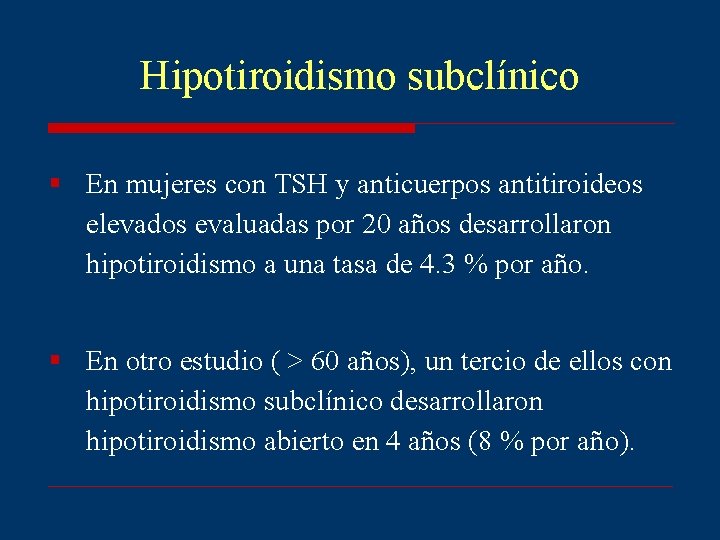 Hipotiroidismo subclínico

▪ En mujeres con TSH y anticuerpos antitiroideos elevados evaluadas por 20 años desarrollaron hipotiroidismo a una tasa de 4.3 % por año.

▪ En otro estudio ( > 60 años), un tercio de ellos con hipotiroidismo subclínico desarrollaron hipotiroidismo abierto en 4 años (8 % por año).